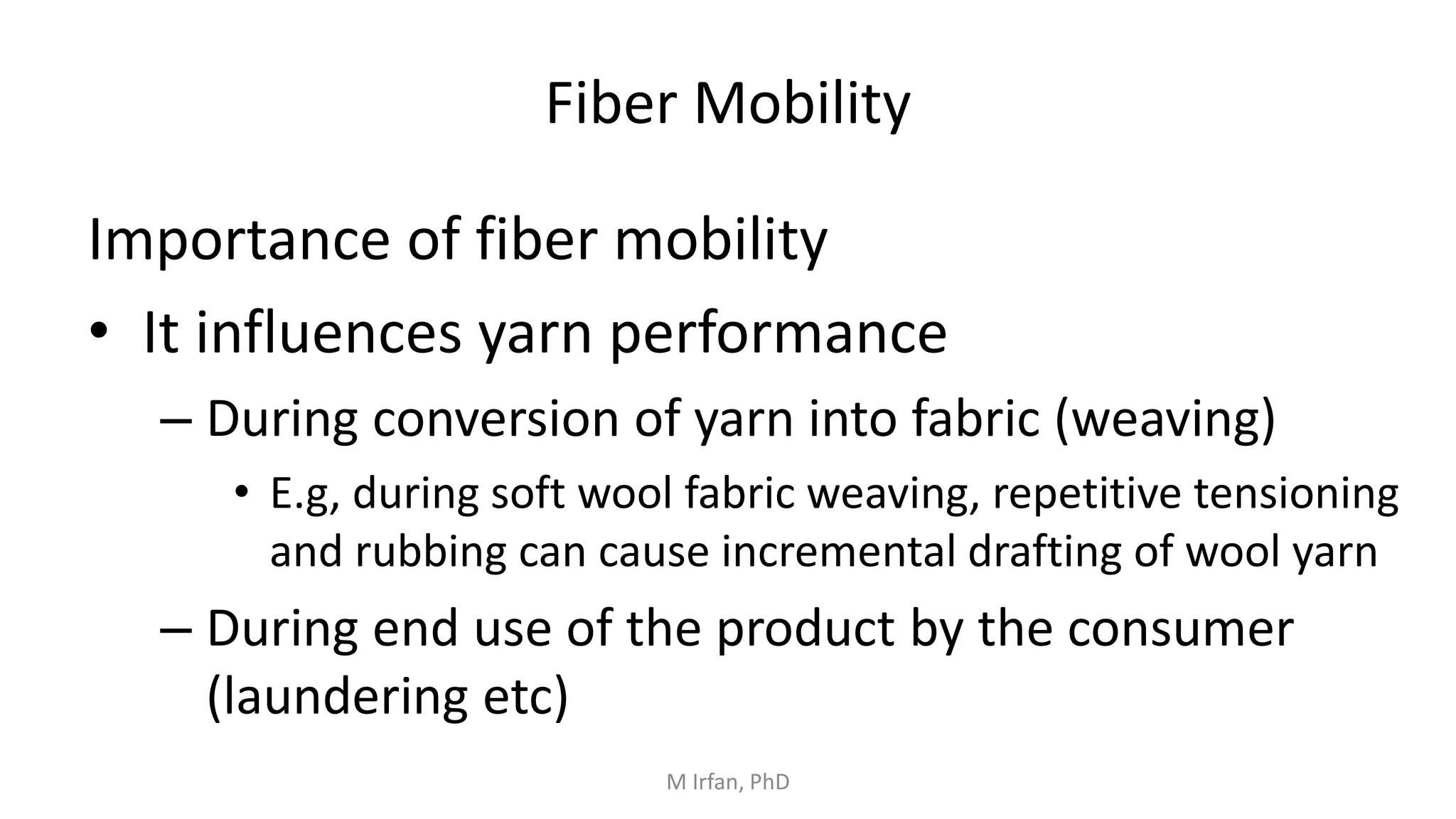 Fiber Mobility

Importance of fiber mobility

• It influences yarn performance

– During conversion of yarn into fabric (weaving)

• E.g, during soft wool fabric weaving, repetitive tensioning and rubbing can cause incremental drafting of wool yarn

– During end use of the product by the consumer (laundering etc)

M Irfan, PhD